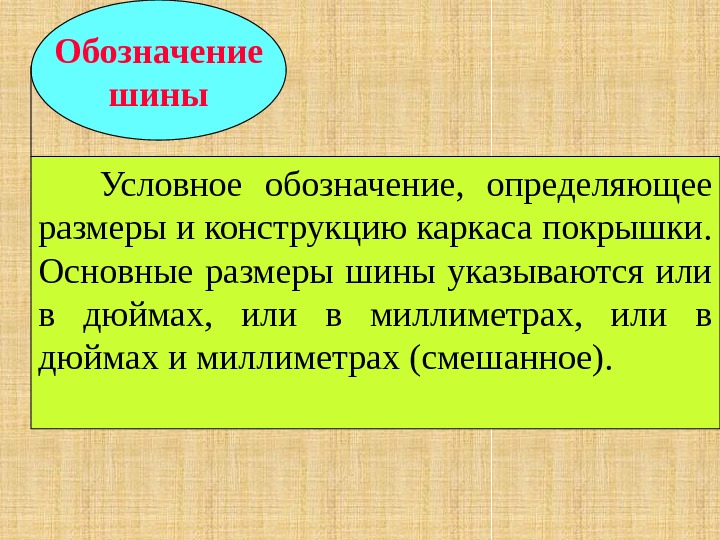 Обозначение шины

Условное обозначение, определяющее размеры и конструкцию каркаса покрышки. Основные размеры шины указываются или в дюймах, или в миллиметрах, или в дюймах и миллиметрах (смешанное).